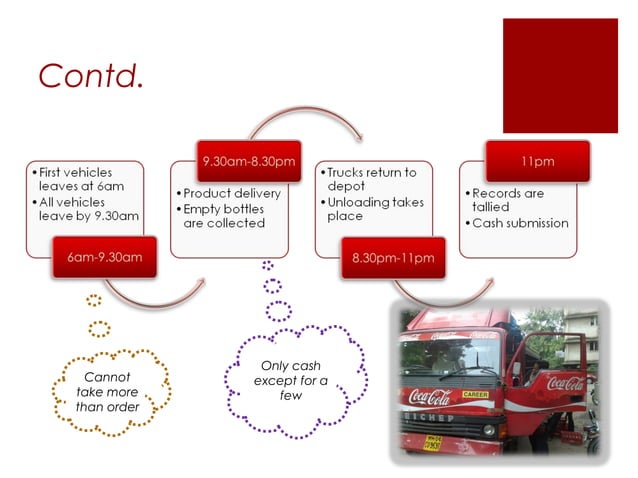 Contd.

• First vehicles leaves at 6am
• All vehicles leave by 9.30am

6am-9.30am

9.30am-8.30pm

• Product delivery
• Empty bottles are collected

• Trucks return to depot
• Unloading takes place

8.30pm-11pm

11pm

• Records are tallied
• Cash submission

Cannot take more than order

Only cash except for a few

Coca-Cola
CAREER
EICHER
Coca-Cola